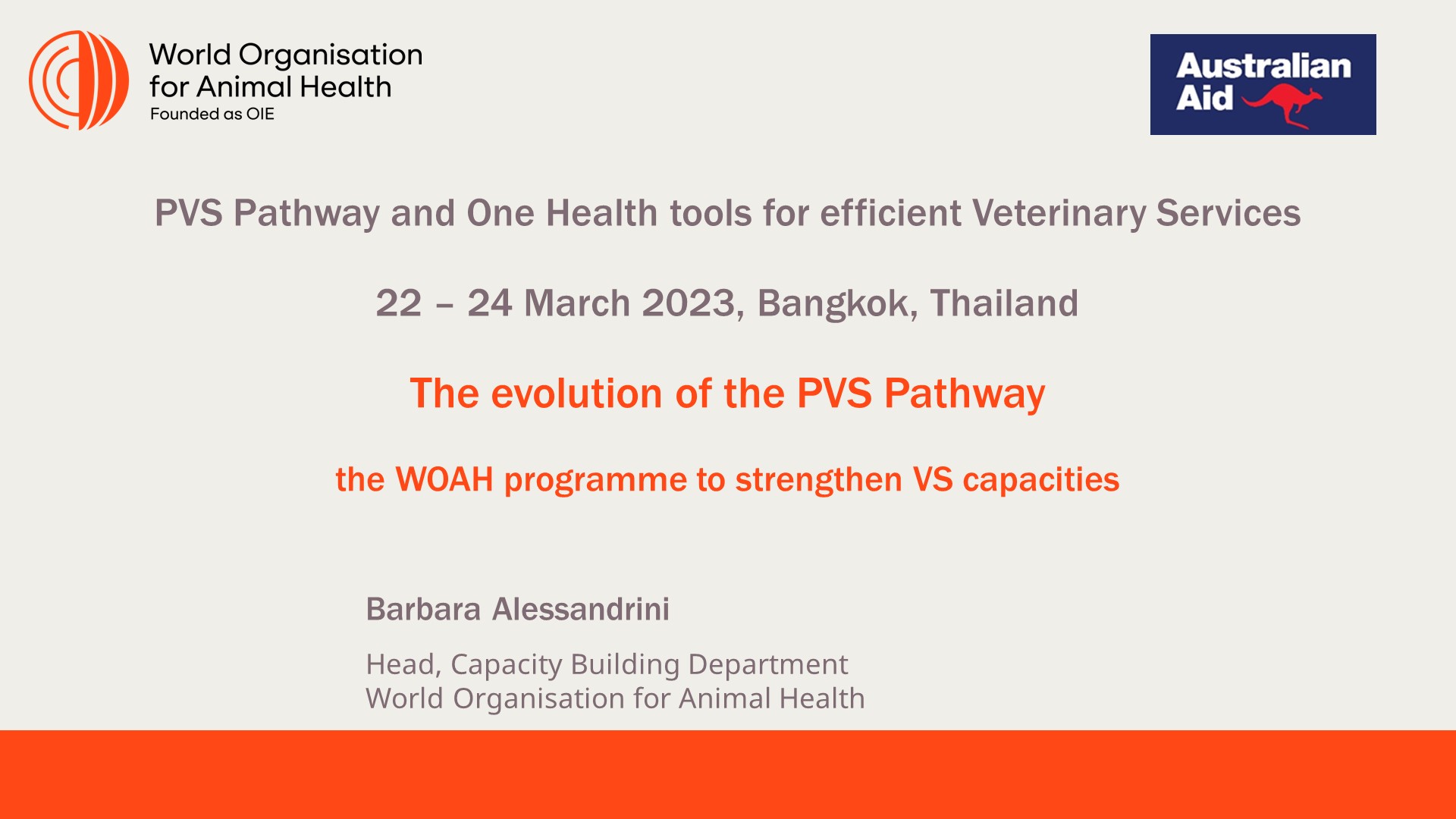 World Organisation for Animal Health
Founded as OIE

Australian Aid

PVS Pathway and One Health tools for efficient Veterinary Services

22 – 24 March 2023, Bangkok, Thailand

The evolution of the PVS Pathway

the WOAH programme to strengthen VS capacities

Barbara Alessandrini

Head, Capacity Building Department
World Organisation for Animal Health